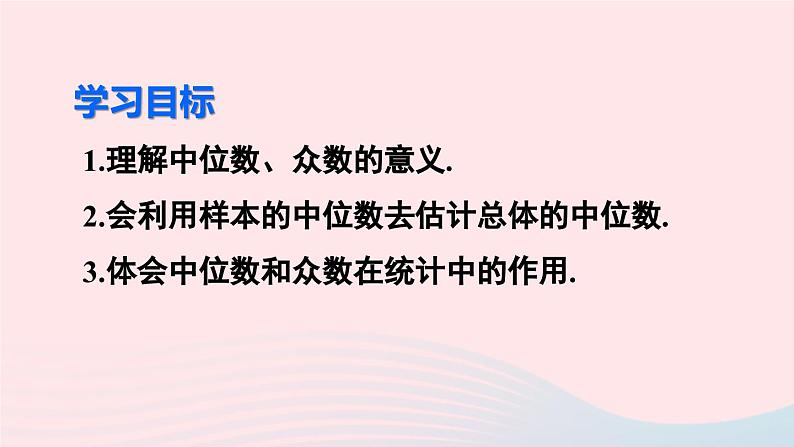 学习目标

1.理解中位数、众数的意义.

2.会利用样本的中位数去估计总体的中位数.

3.体会中位数和众数在统计中的作用.